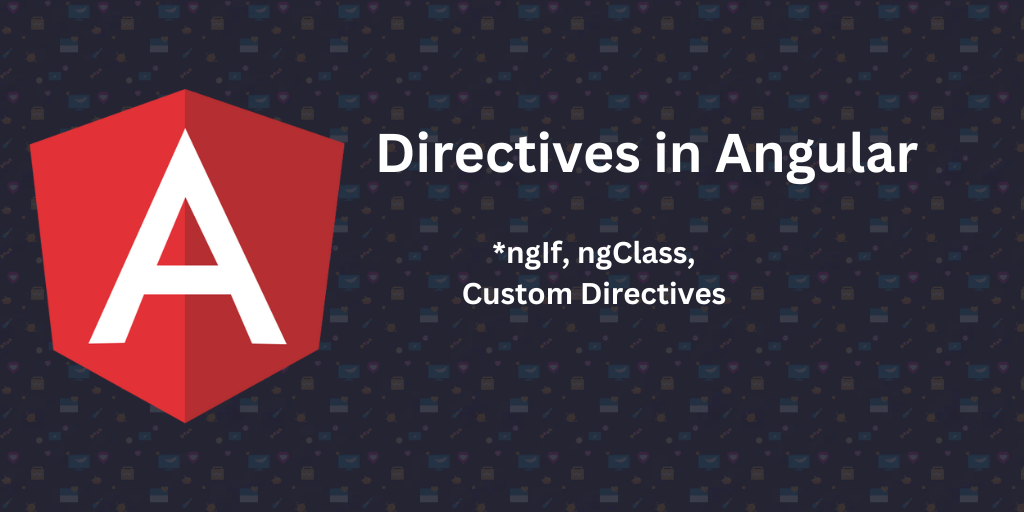 A

Directives in Angular

*ngIf, ngClass, Custom Directives